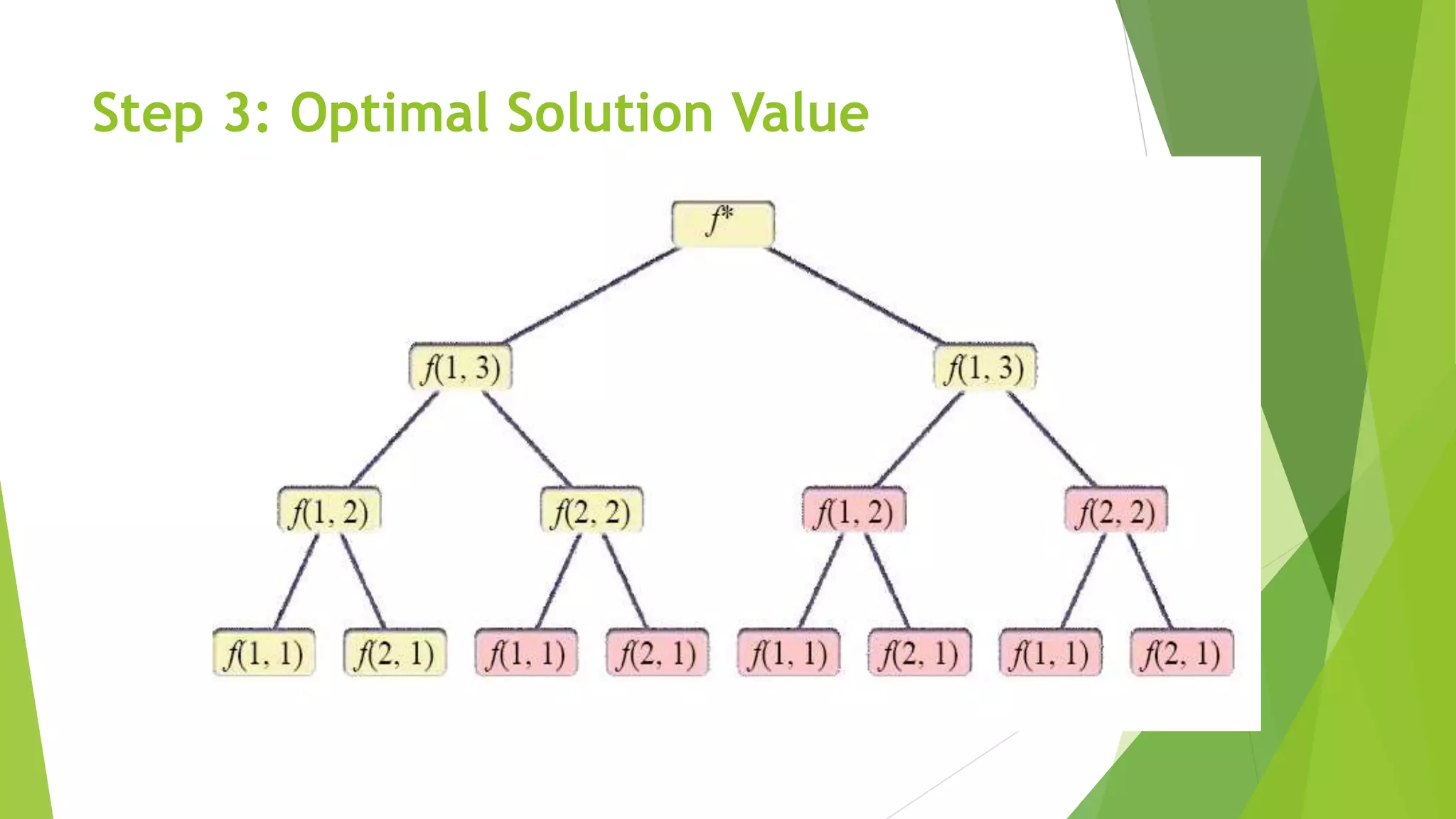 Step 3: Optimal Solution Value

$f^*$

$f(1, 3)$

$f(1, 3)$

$f(1, 2)$

$f(2, 2)$

$f(1, 2)$

$f(2, 2)$

$f(1, 1)$

$f(2, 1)$

$f(1, 1)$

$f(2, 1)$

$f(1, 1)$

$f(2, 1)$

$f(1, 1)$

$f(2, 1)$